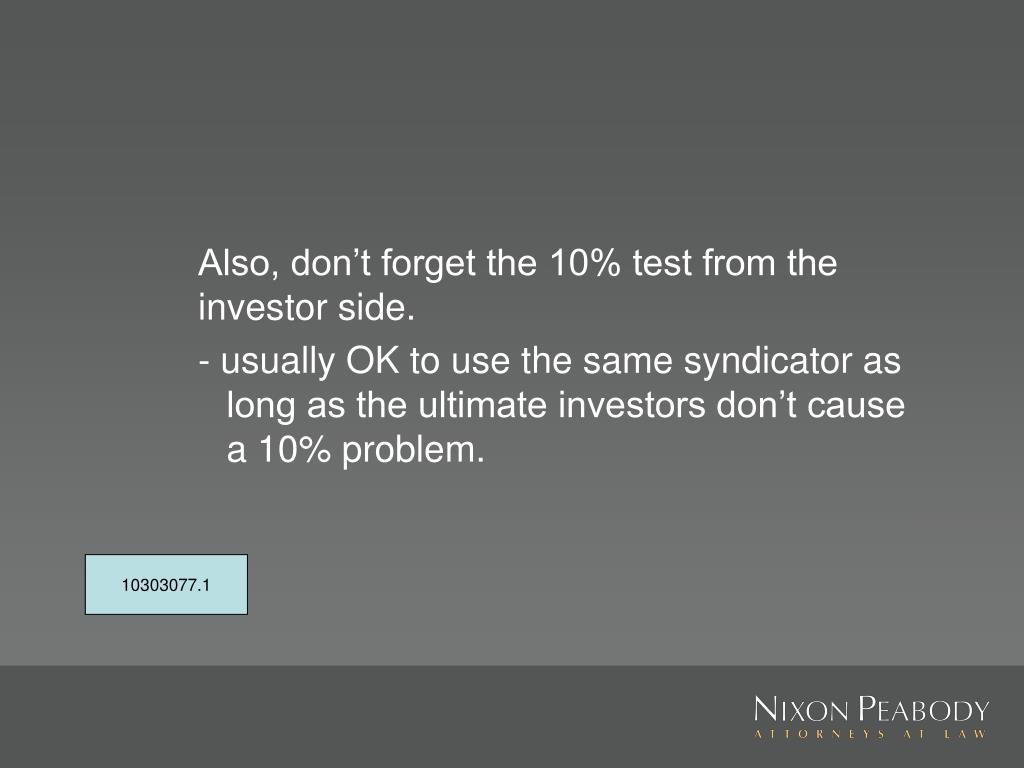 Also, don’t forget the 10% test from the investor side.

- usually OK to use the same syndicator as long as the ultimate investors don’t cause a 10% problem.

10303077.1

NIXON PEABODY
ATTORNEYS AT LAW